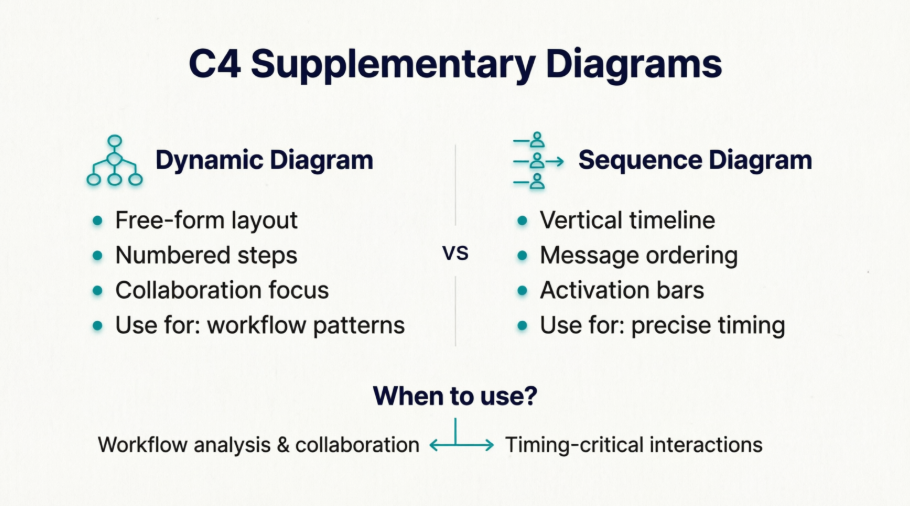 C4 Supplementary Diagrams

Dynamic Diagram

- Free-form layout
- Numbered steps
- Collaboration focus
- Use for: workflow patterns

VS

Sequence Diagram

- Vertical timeline
- Message ordering
- Activation bars
- Use for: precise timing

When to use?

Workflow analysis & collaboration

Timing-critical interactions